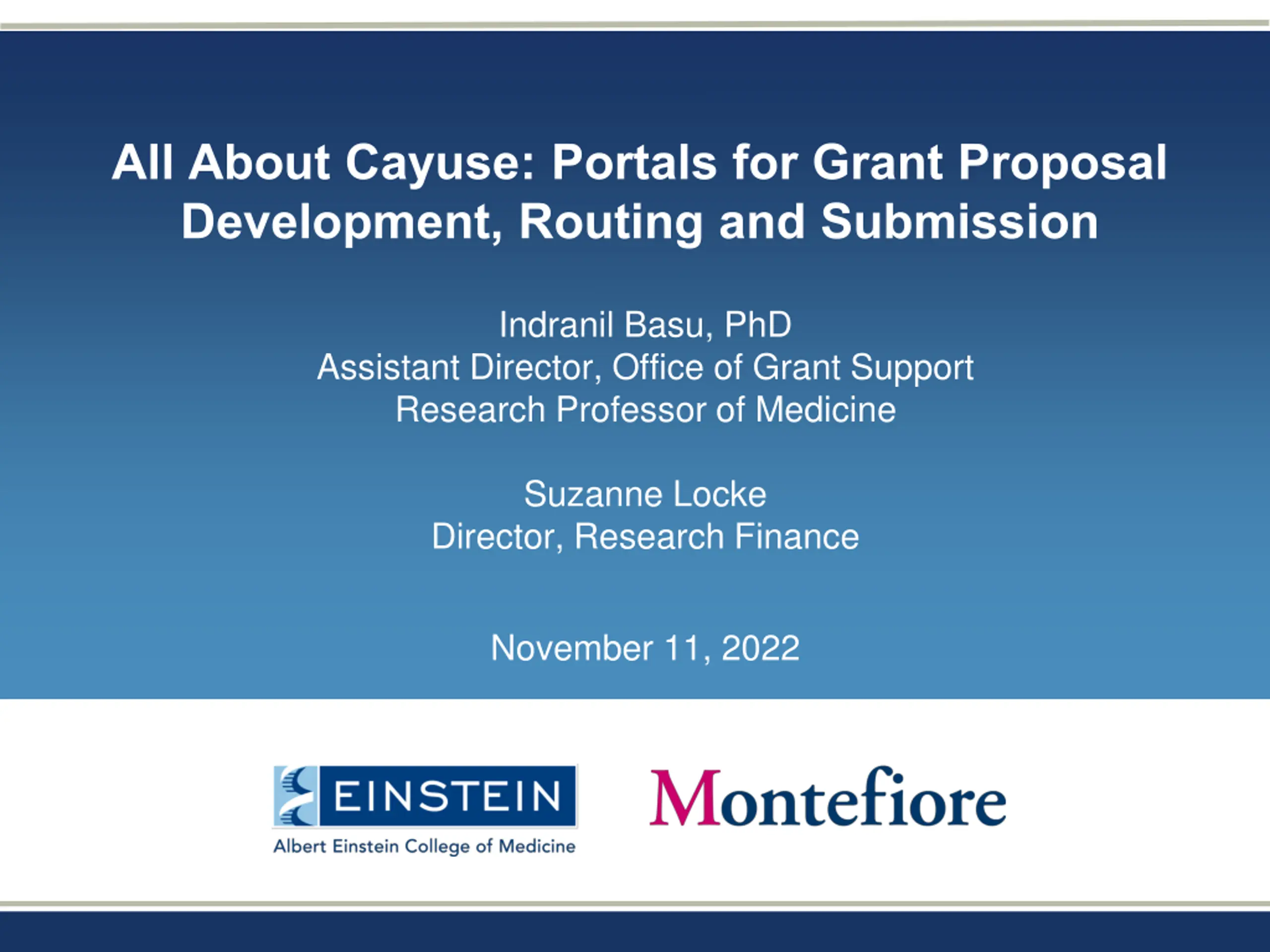 All About Cayuse: Portals for Grant Proposal Development, Routing and Submission

Indranil Basu, PhD
Assistant Director, Office of Grant Support
Research Professor of Medicine

Suzanne Locke
Director, Research Finance

November 11, 2022

EINSTEIN
Albert Einstein College of Medicine

Montefiore